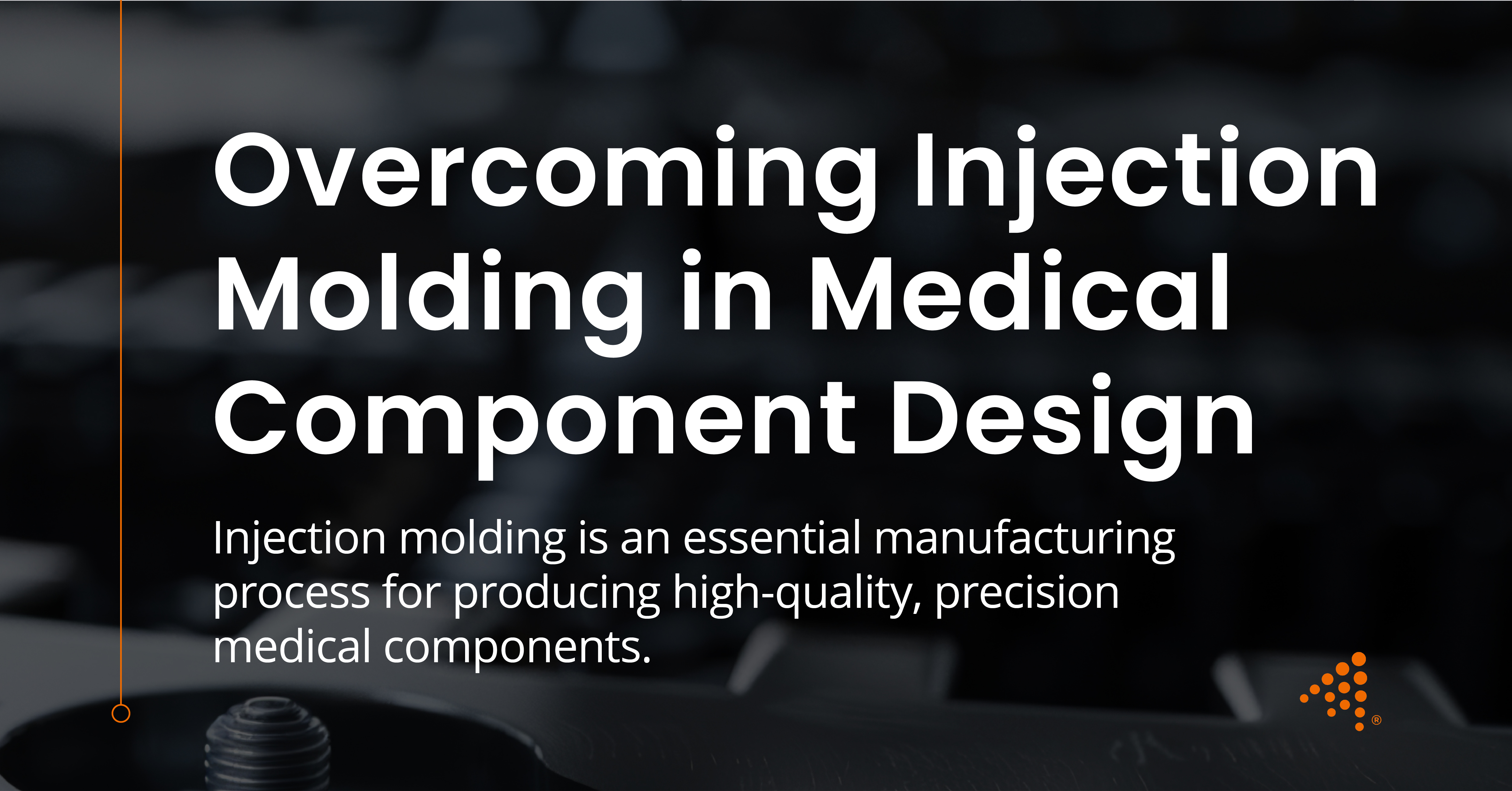 Overcoming Injection Molding in Medical Component Design

Injection molding is an essential manufacturing process for producing high-quality, precision medical components.

®